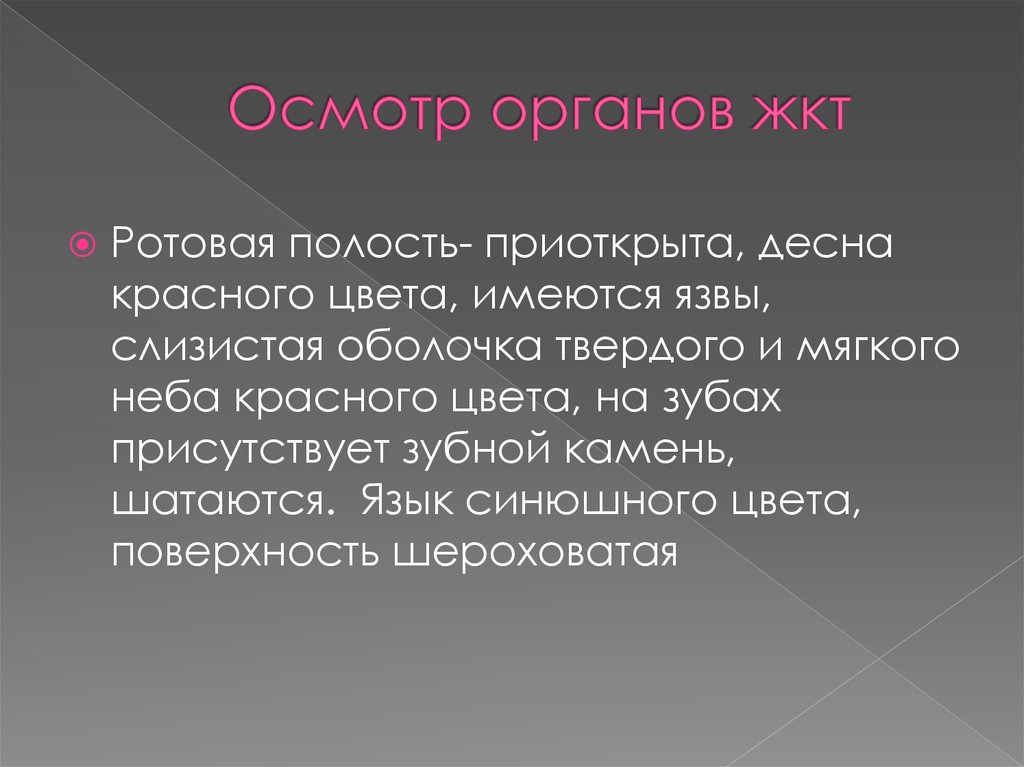 Осмотр органов жкт

Ротовая полость- приоткрыта, десна красного цвета, имеются язвы, слизистая оболочка твердого и мягкого неба красного цвета, на зубах присутствует зубной камень, шатаются. Язык синюшного цвета, поверхность шероховатая